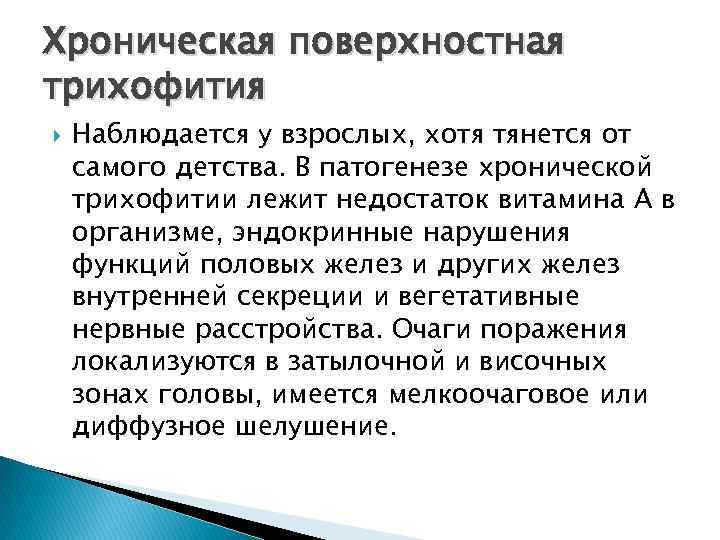 Хроническая поверхностная трихофития

Наблюдается у взрослых, хотя тянется от самого детства. В патогенезе хронической трихофитии лежит недостаток витамина А в организме, эндокринные нарушения функций половых желез и других желез внутренней секреции и вегетативные нервные расстройства. Очаги поражения локализуются в затылочной и височных зонах головы, имеется мелкоочаговое или диффузное шелушение.